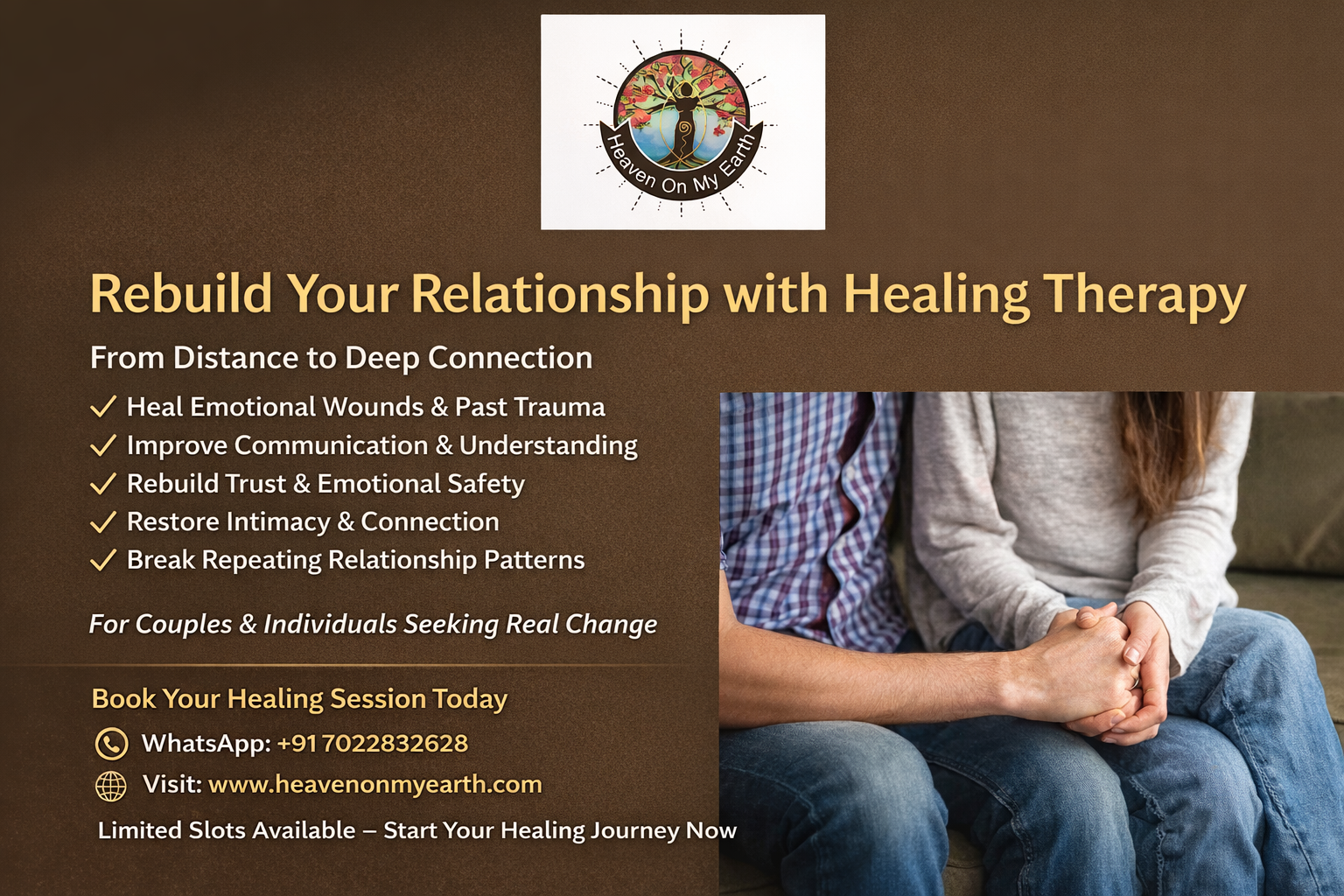 Heaven On My Earth

Rebuild Your Relationship with Healing Therapy

From Distance to Deep Connection

✓ Heal Emotional Wounds & Past Trauma
✓ Improve Communication & Understanding
✓ Rebuild Trust & Emotional Safety
✓ Restore Intimacy & Connection
✓ Break Repeating Relationship Patterns

For Couples & Individuals Seeking Real Change

Book Your Healing Session Today

WhatsApp: +91 7022832628

Visit: www.heavenonmyearth.com

Limited Slots Available – Start Your Healing Journey Now